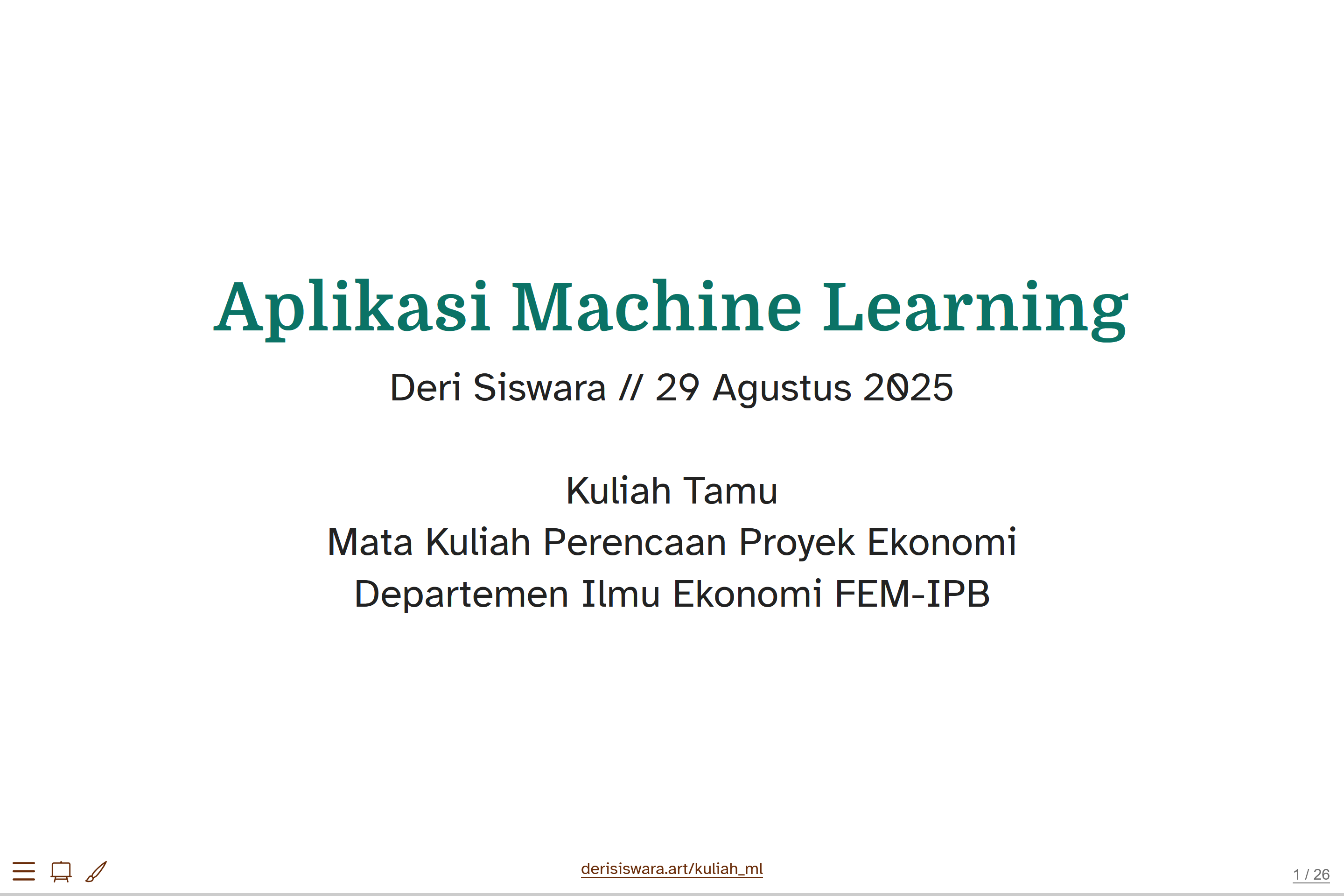 Aplikasi Machine Learning

Deri Siswara // 29 Agustus 2025

Kuliah Tamu
Mata Kuliah Perencaan Proyek Ekonomi
Departemen Ilmu Ekonomi FEM-IPB

derisiswara.art/kuliah_ml

1 / 26